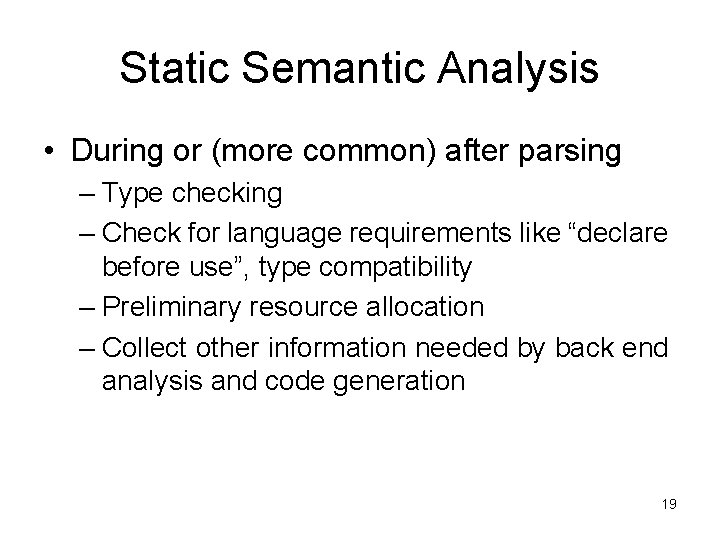 Static Semantic Analysis

• During or (more common) after parsing
– Type checking
– Check for language requirements like “declare before use”, type compatibility
– Preliminary resource allocation
– Collect other information needed by back end analysis and code generation

19